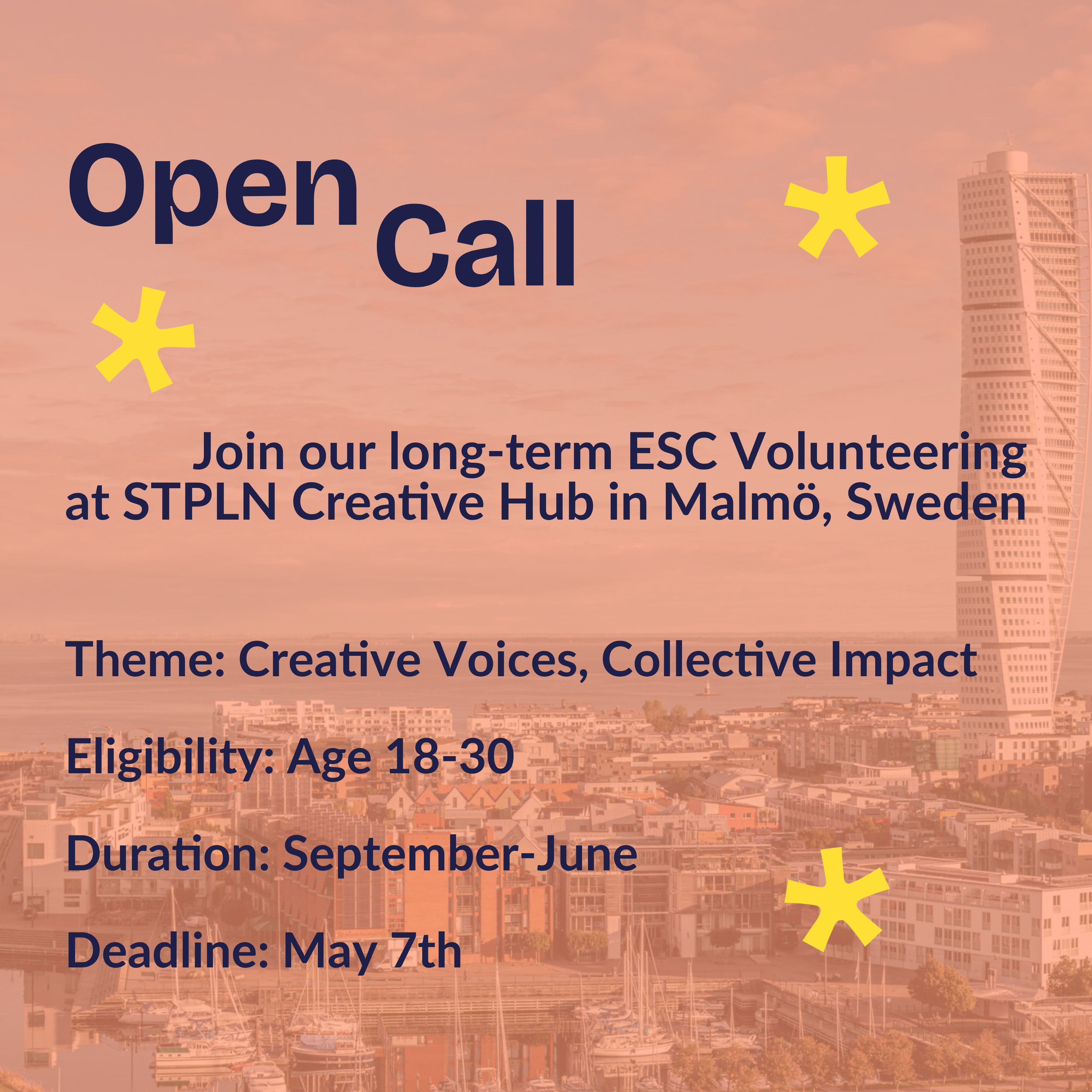 Open Call

Join our long-term ESC Volunteering at STPLN Creative Hub in Malmö, Sweden

Theme: Creative Voices, Collective Impact

Eligibility: Age 18-30

Duration: September-June

Deadline: May 7th